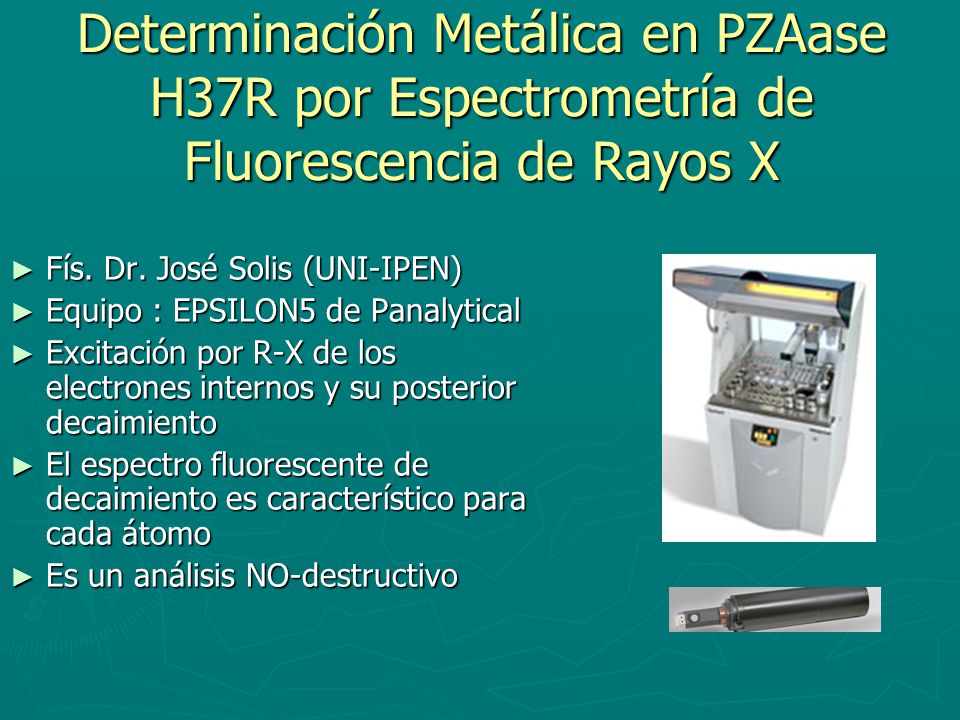 Determinación Metálica en PZAase H37R por Espectrometría de Fluorescencia de Rayos X

► Fís. Dr. José Solis (UNI-IPEN)
► Equipo : EPSILON5 de Panalytical
► Excitación por R-X de los electrones internos y su posterior decaimiento
► El espectro fluorescente de decaimiento es característico para cada átomo
► Es un análisis NO-destructivo